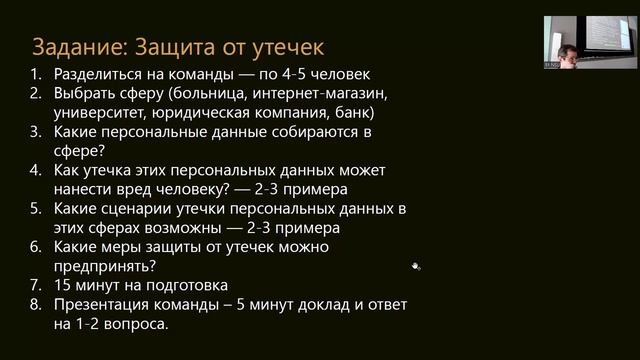 Задание: Защита от утечек

1. Разделиться на команды — по 4-5 человек
2. Выбрать сферу (больница, интернет-магазин, университет, юридическая компания, банк)
3. Какие персональные данные собираются в сфере?
4. Как утечка этих персональных данных может нанести вред человеку? — 2-3 примера
5. Какие сценарии утечки персональных данных в этих сферах возможны — 2-3 примера
6. Какие меры защиты от утечек можно предпринять?
7. 15 минут на подготовка
8. Презентация команды – 5 минут доклад и ответ на 1-2 вопроса.